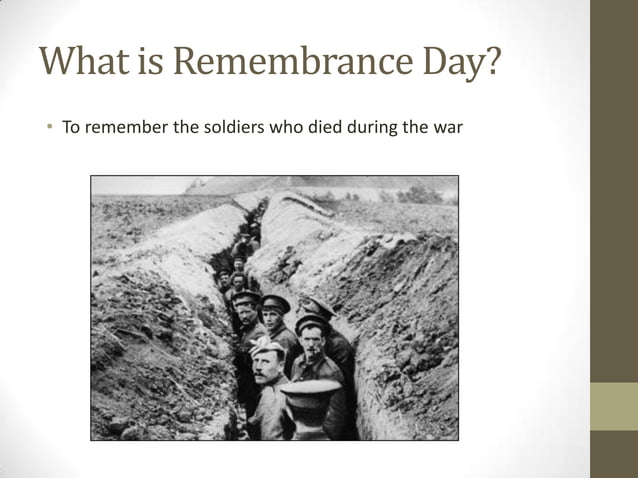 What is Remembrance Day?

• To remember the soldiers who died during the war